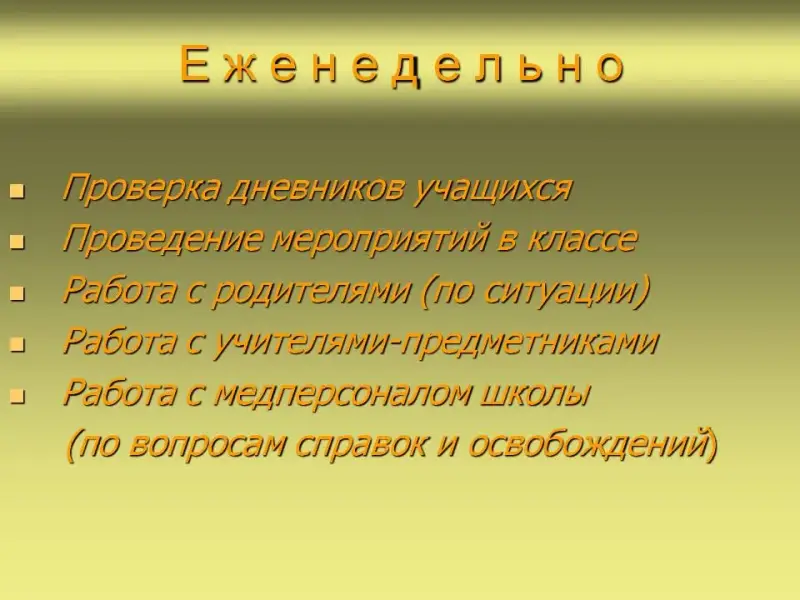 Еженедельно

- Проверка дневников учащихся
- Проведение мероприятий в классе
- Работа с родителями (по ситуации)
- Работа с учителями-предметниками
- Работа с медперсоналом школы (по вопросам справок и освобождений)